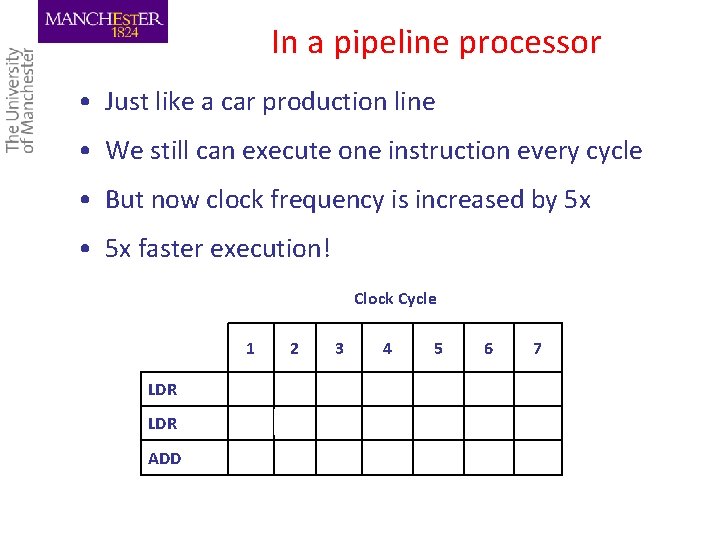 MANCHESTER
1824

The University of Manchester

In a pipeline processor

• Just like a car production line
• We still can execute one instruction every cycle
• But now clock frequency is increased by 5x
• 5x faster execution!

Clock Cycle

| | 1 | 2 | 3 | 4 | 5 | 6 | 7 |
|---|---|---|---|---|---|---|---|
| LDR | | | | | | | |
| LDR | | | | | | | |
| ADD | | | | | | | |